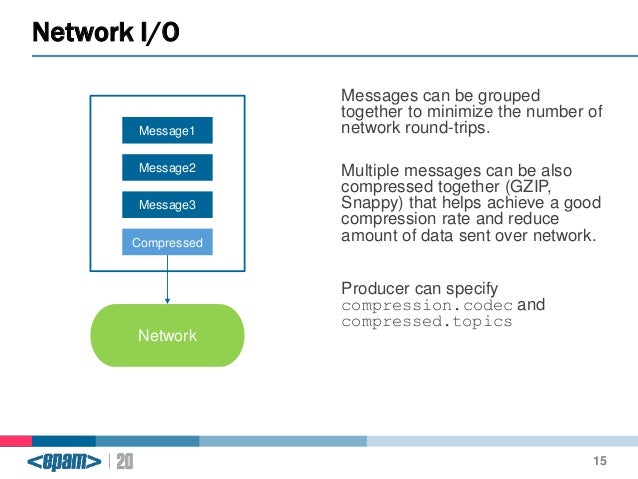 Network I/O

Message1

Message2

Message3

Compressed

Network

Messages can be grouped together to minimize the number of network round-trips.

Multiple messages can be also compressed together (GZIP, Snappy) that helps achieve a good compression rate and reduce amount of data sent over network.

Producer can specify compression.codec and compressed.topics

<epam> | 20

15